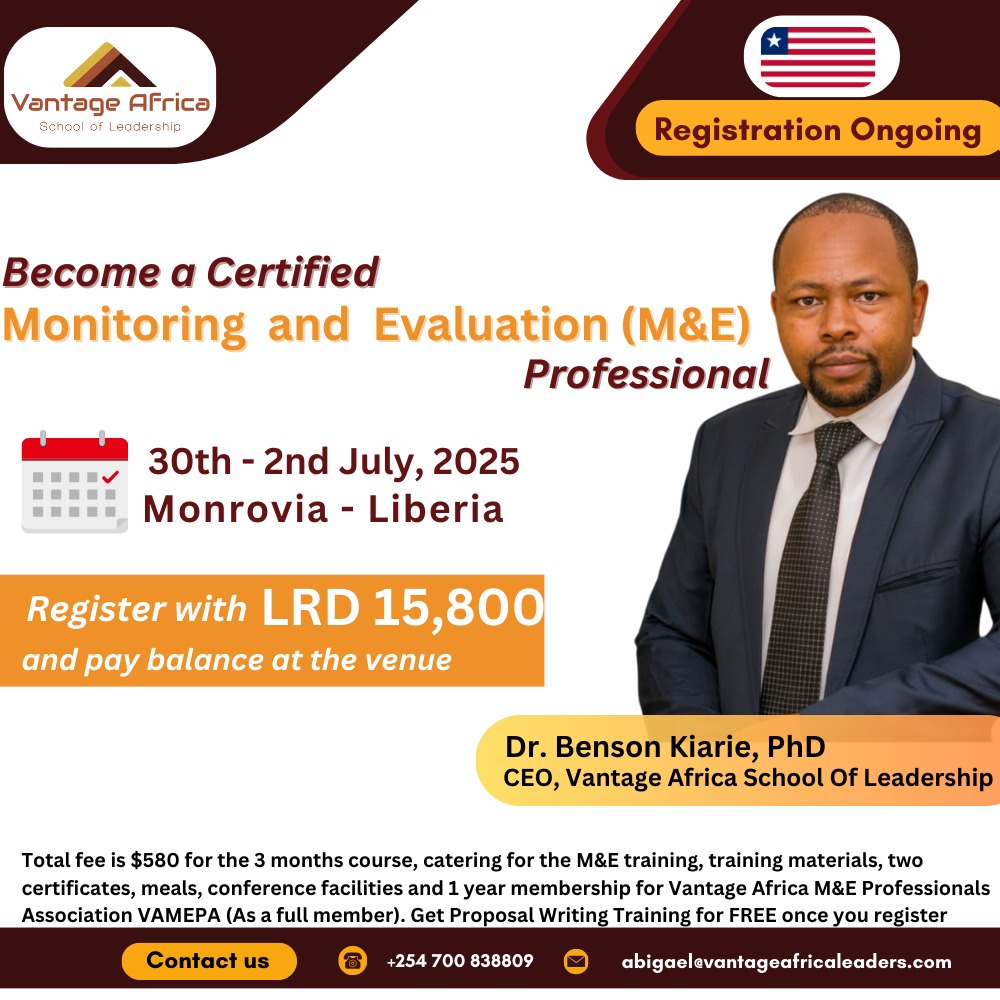 Vantage Africa
School of Leadership

Registration Ongoing

Become a Certified
Monitoring and Evaluation (M&E)
Professional

30th - 2nd July, 2025
Monrovia - Liberia

Register with LRD 15,800
and pay balance at the venue

Dr. Benson Kiarie, PhD
CEO, Vantage Africa School Of Leadership

Total fee is $580 for the 3 months course, catering for the M&E training, training materials, two certificates, meals, conference facilities and 1 year membership for Vantage Africa M&E Professionals Association VAMEPA (As a full member). Get Proposal Writing Training for FREE once you register

Contact us
+254 700 838809
abigael@vantageafricaleaders.com